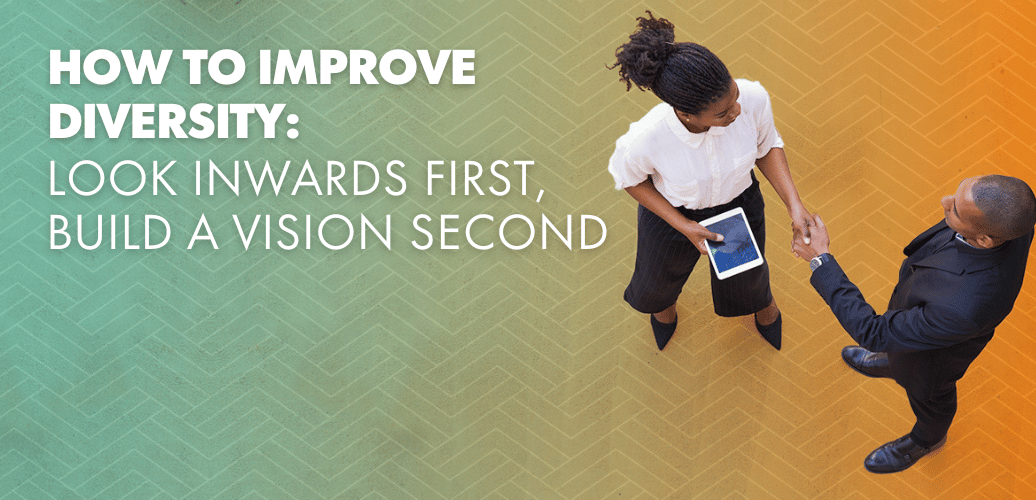 HOW TO IMPROVE DIVERSITY:
LOOK INWARDS FIRST, BUILD A VISION SECOND